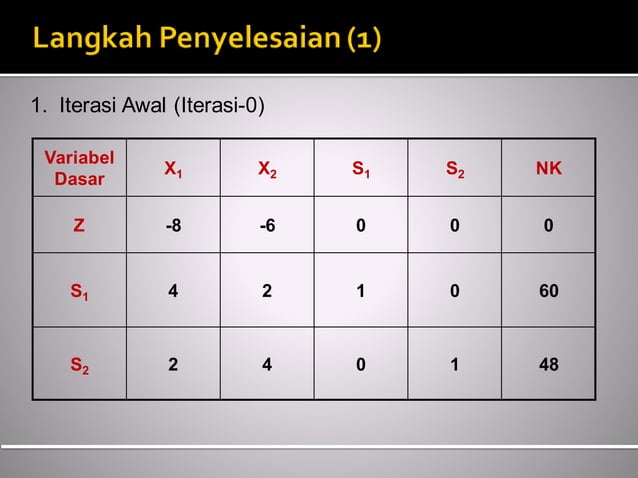 Langkah Penyelesaian (1)

1. Iterasi Awal (Iterasi-0)

| Variabel Dasar | $X_1$ | $X_2$ | $S_1$ | $S_2$ | NK |
|---|---|---|---|---|---|
| Z | -8 | -6 | 0 | 0 | 0 |
| $S_1$ | 4 | 2 | 1 | 0 | 60 |
| $S_2$ | 2 | 4 | 0 | 1 | 48 |